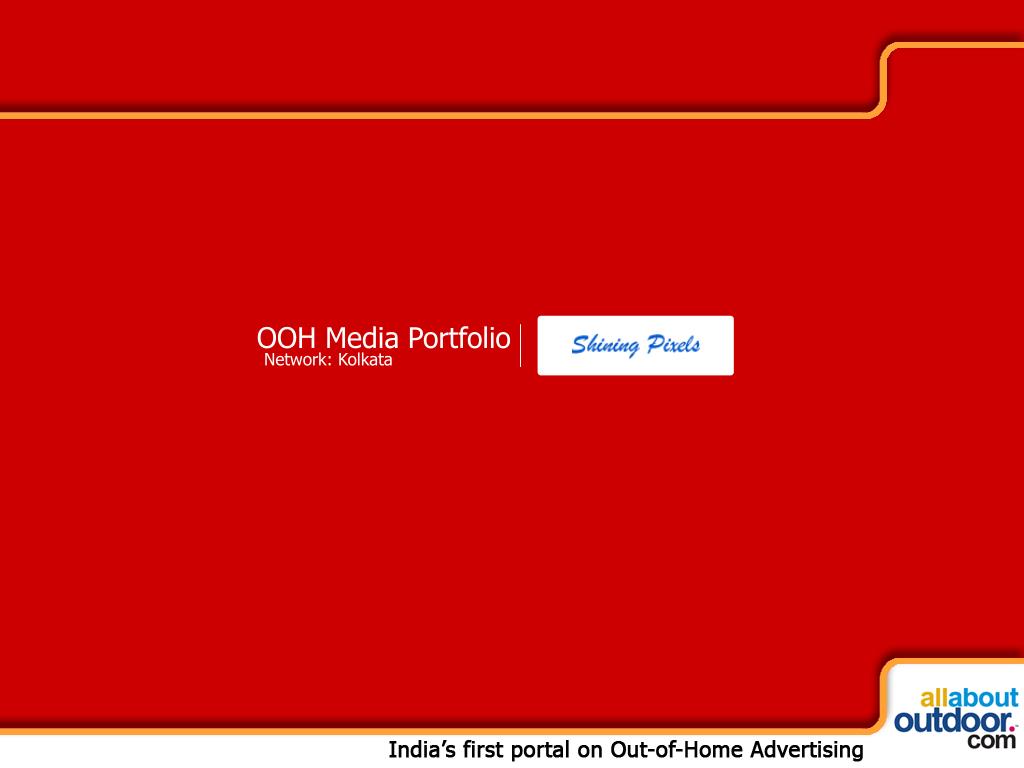 OOH Media Portfolio
Network: Kolkata

Shining Pixels

allabout
outdoor.
com

India's first portal on Out-of-Home Advertising